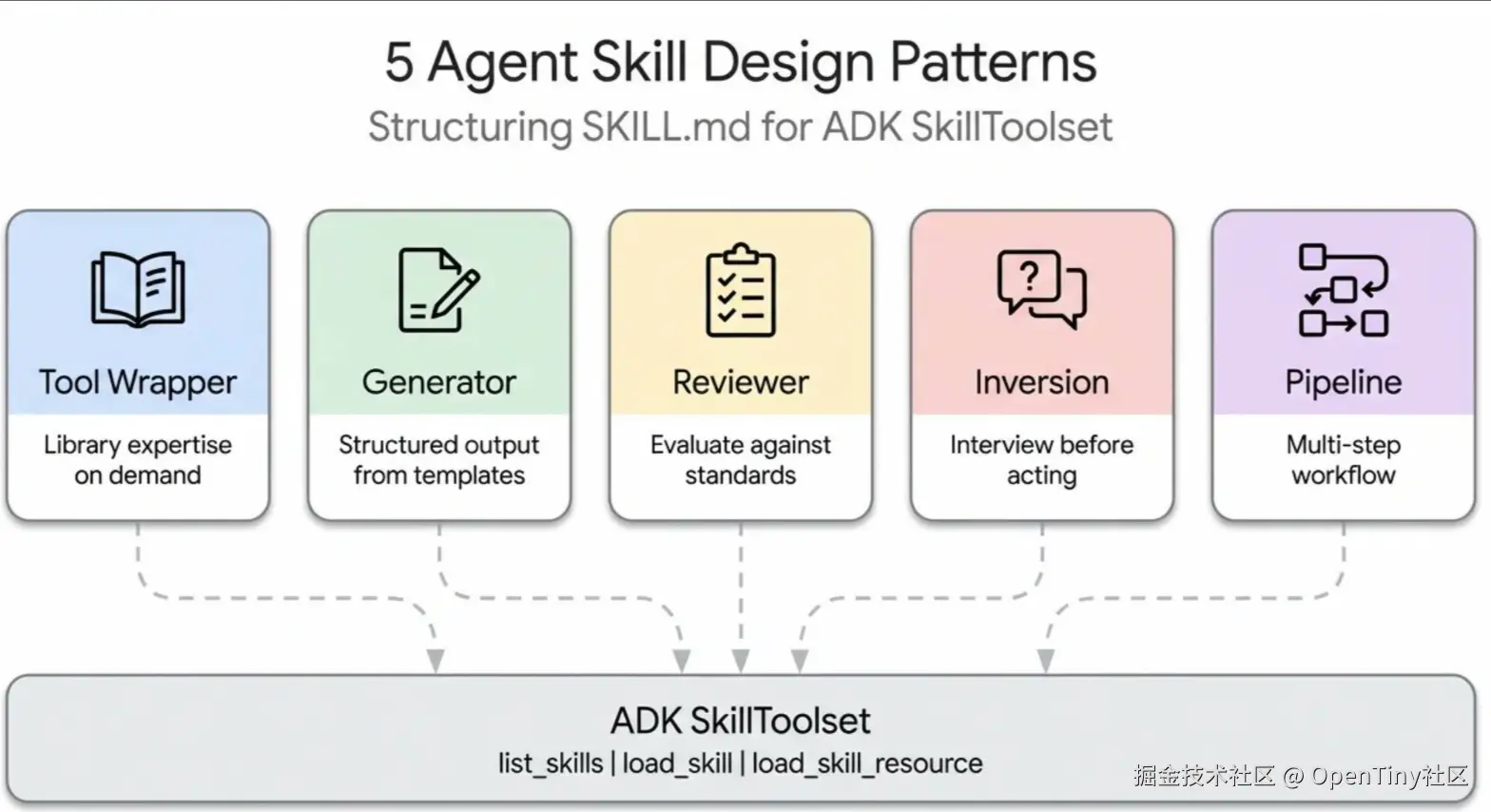 5 Agent Skill Design Patterns

Structuring SKILL.md for ADK SkillToolset

Tool Wrapper
Library expertise on demand

Generator
Structured output from templates

Reviewer
Evaluate against standards

Inversion
Interview before acting

Pipeline
Multi-step workflow

ADK SkillToolset
list_skills | load_skill | load_skill_resource

掘金技术社区 @ OpenTiny社区